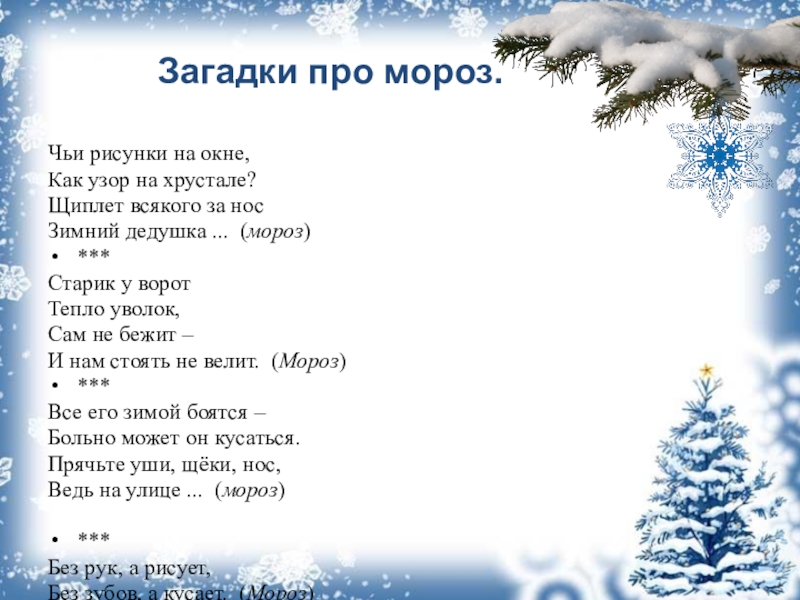 Загадки про мороз.

Чьи рисунки на окне,
Как узор на хрустале?
Щиплет всякого за нос
Зимний дедушка ... (мороз)

• ***

Старик у ворот
Тепло уволок,
Сам не бежит –
И нам стоять не велит. (Мороз)

• ***

Все его зимой боятся –
Больно может он кусаться.
Прячьте уши, щёки, нос,
Ведь на улице ... (мороз)

• ***

Без рук, а рисует,
Без зубов, а кусает. (Мороз)